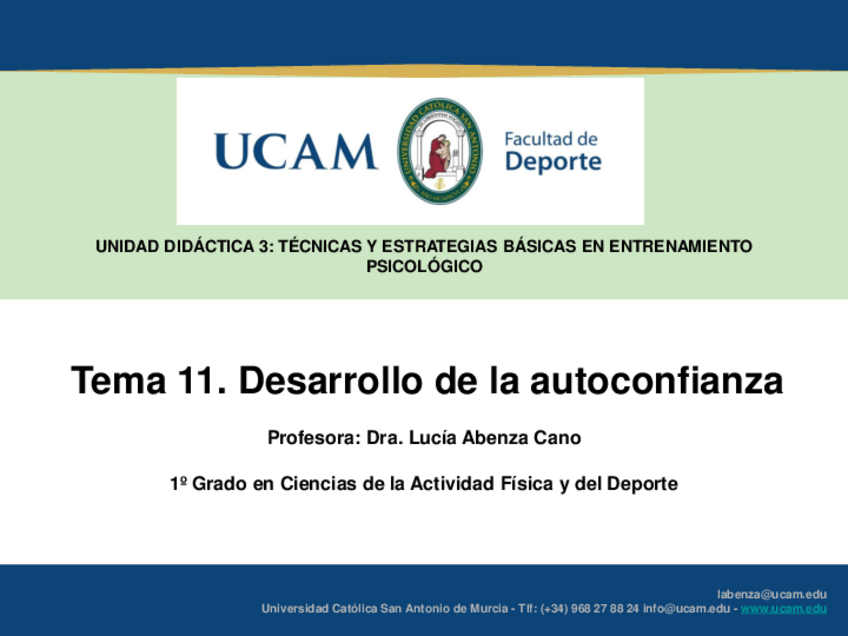 UCAM

UNIVERSIDAD CATÓLICA SAN ANTONIO

Facultad de Deporte

UNIDAD DIDÁCTICA 3: TÉCNICAS Y ESTRATEGIAS BÁSICAS EN ENTRENAMIENTO PSICOLÓGICO

Tema 11. Desarrollo de la autoconfianza

Profesora: Dra. Lucía Abenza Cano

1º Grado en Ciencias de la Actividad Física y del Deporte

labenza@ucam.edu

Universidad Católica San Antonio de Murcia - Tlf: (+34) 968 27 88 24 info@ucam.edu - www.ucam.edu